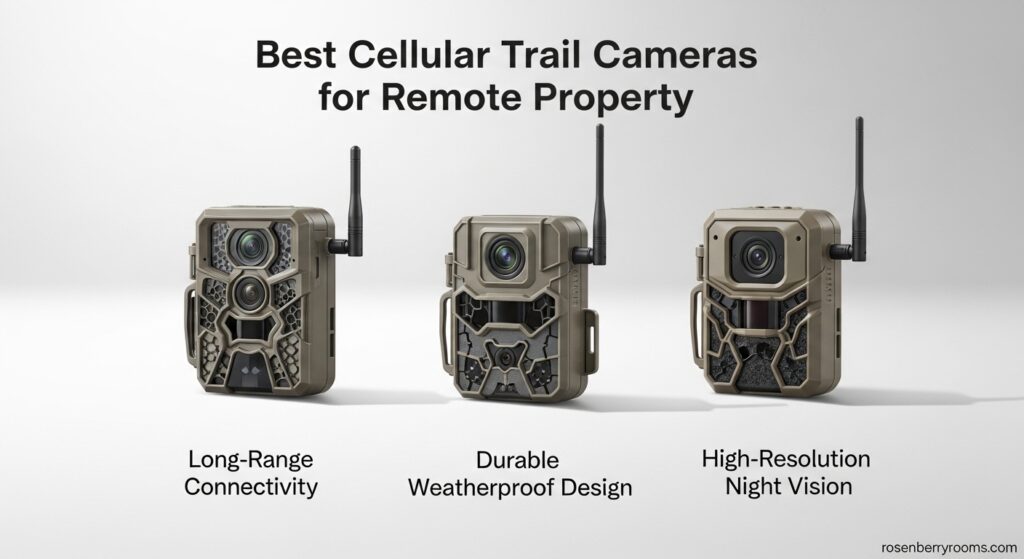 Best Cellular Trail Cameras for Remote Property

Long-Range Connectivity

Durable Weatherproof Design

High-Resolution Night Vision

rosenberryrooms.com